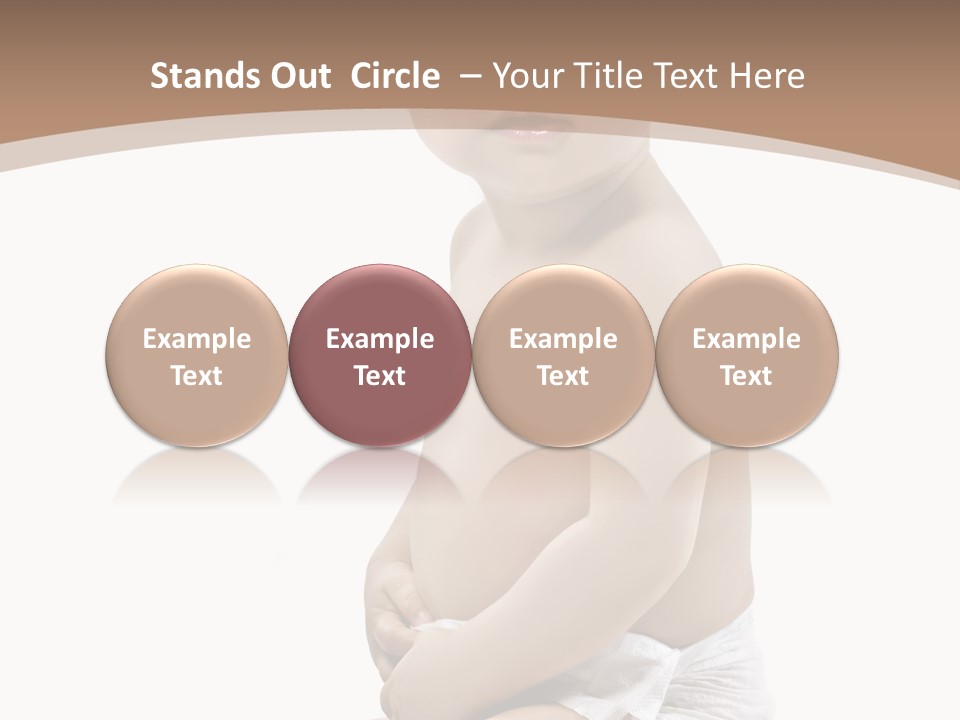 Stands Out Circle – Your Title Text Here

Example Text

Example Text

Example Text

Example Text